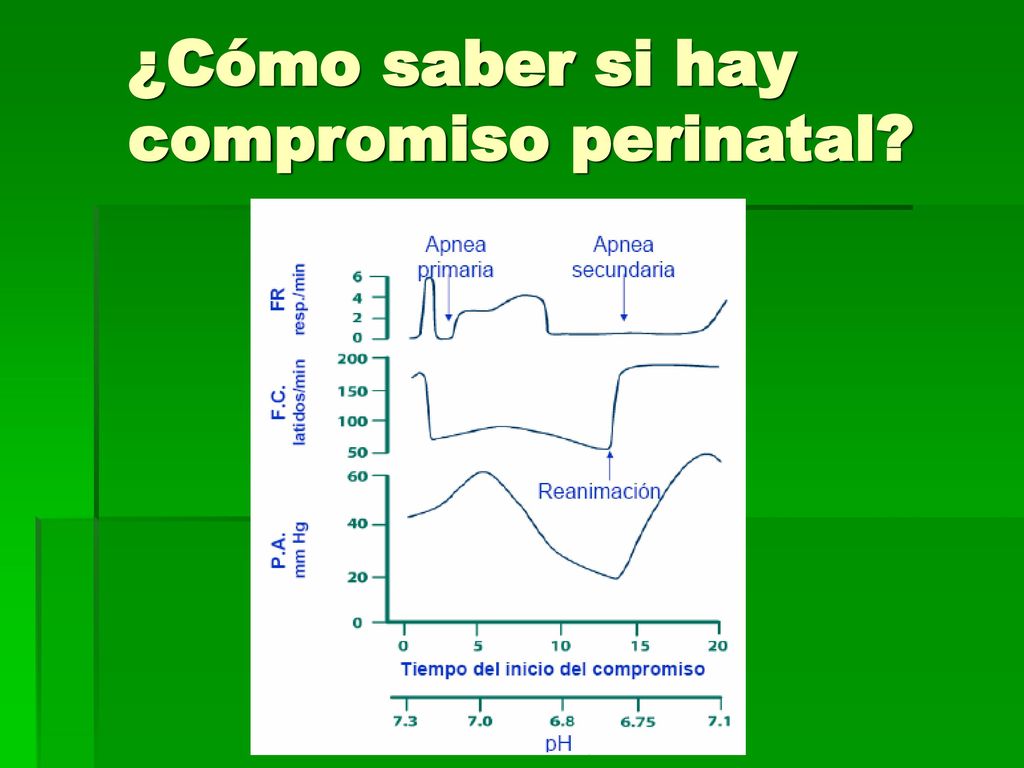 ¿Cómo saber si hay compromiso perinatal?

Apnea primaria

Apnea secundaria

FR resp./min

6
4
2
0

F.C. latidos/min

200
150
100
50

Reanimación

P.A. mm Hg

60
40
20
0

0
5
10
15
20

Tiempo del inicio del compromiso

7.3
7.0
6.8
6.75
7.1

pH